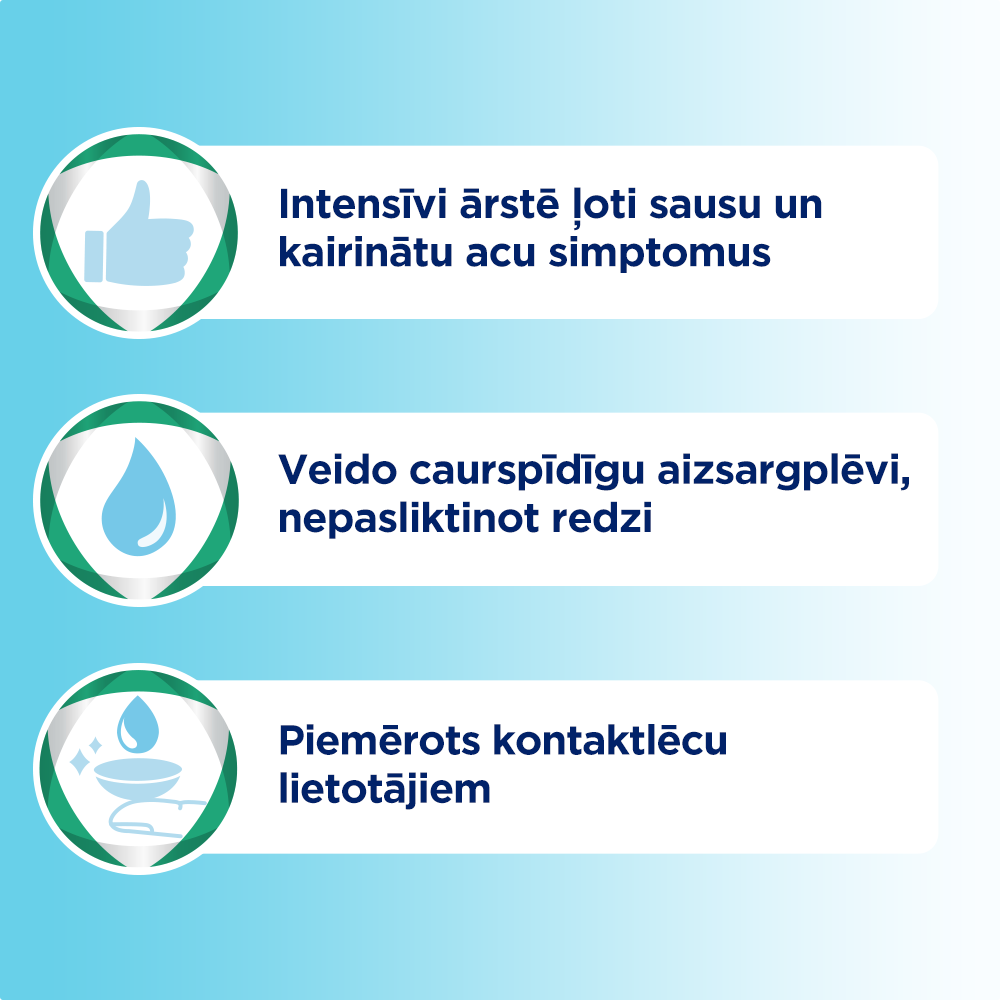 Intensīvi ārstē ļoti sausu un kairinātu acu simptomus

Veido caurspīdīgu aizsargplēvi, nepasliktinot redzi

Piemērots kontaktlēcu lietotājiem